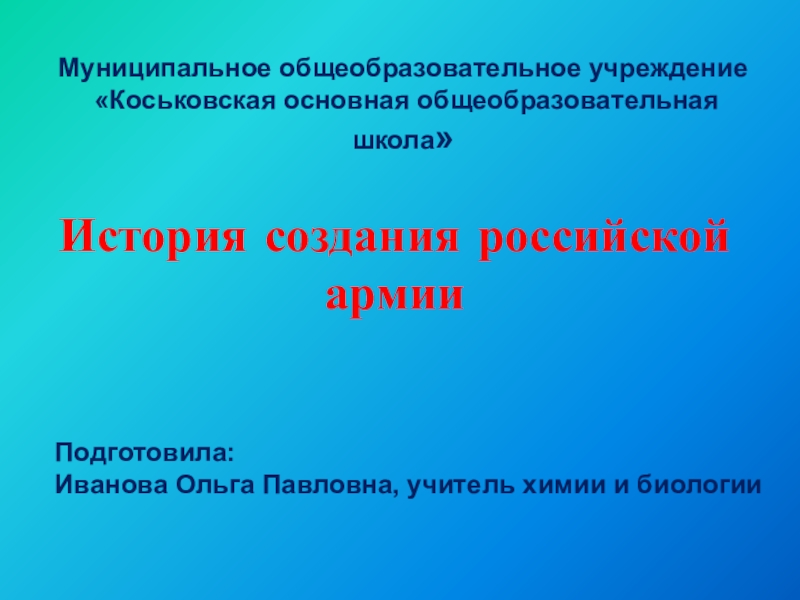 Муниципальное общеобразовательное учреждение «Коськовская основная общеобразовательная школа»

История создания российской армии

Подготовила:
Иванова Ольга Павловна, учитель химии и биологии